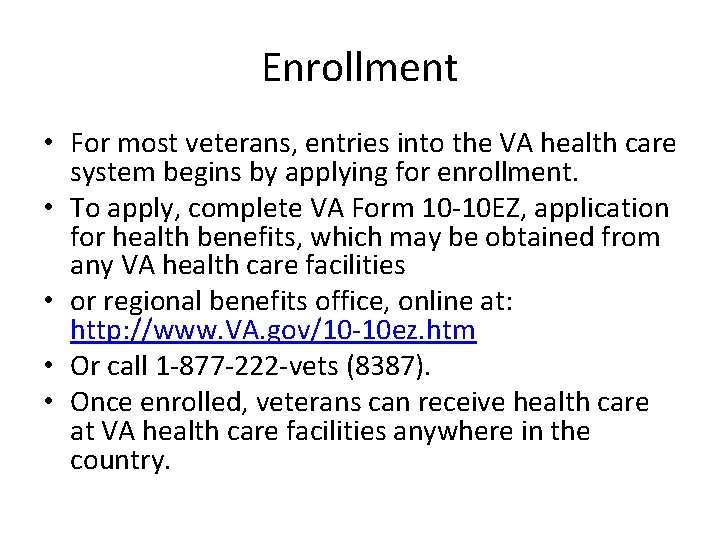 Enrollment

• For most veterans, entries into the VA health care system begins by applying for enrollment.
• To apply, complete VA Form 10-10EZ, application for health benefits, which may be obtained from any VA health care facilities
• or regional benefits office, online at: http://www.VA.gov/10-10ez.htm
• Or call 1-877-222-vets (8387).
• Once enrolled, veterans can receive health care at VA health care facilities anywhere in the country.